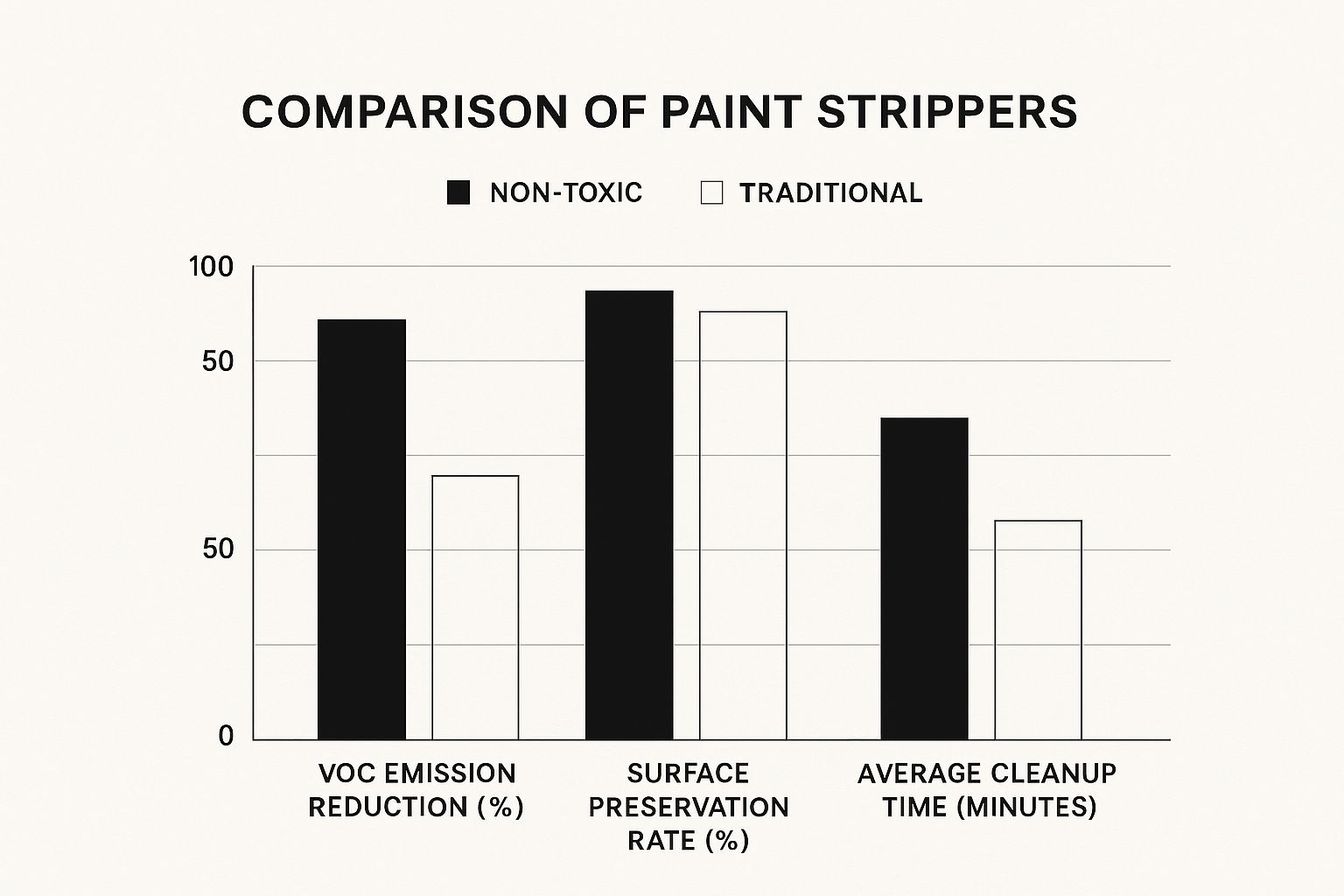 COMPARISON OF PAINT STRIPPERS

NON-TOXIC TRADITIONAL

100
50
50
0

VOC EMISSION REDUCTION (%)

SURFACE PRESERVATION RATE (%)

AVERAGE CLEANUP TIME (MINUTES)